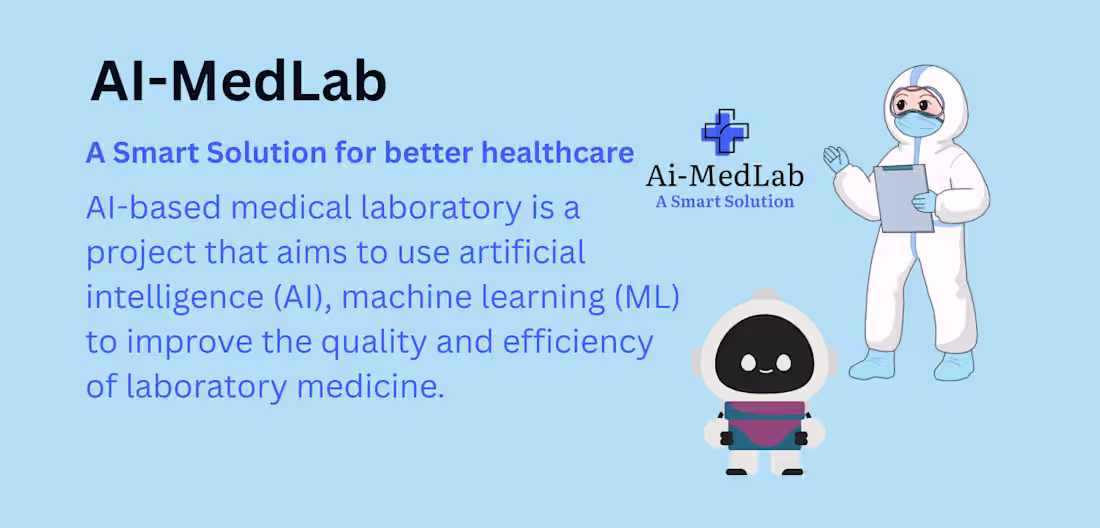 AI-MedLab

A Smart Solution for better healthcare

AI-based medical laboratory is a project that aims to use artificial intelligence (AI), machine learning (ML) to improve the quality and efficiency of laboratory medicine.

Ai-MedLab
A Smart Solution